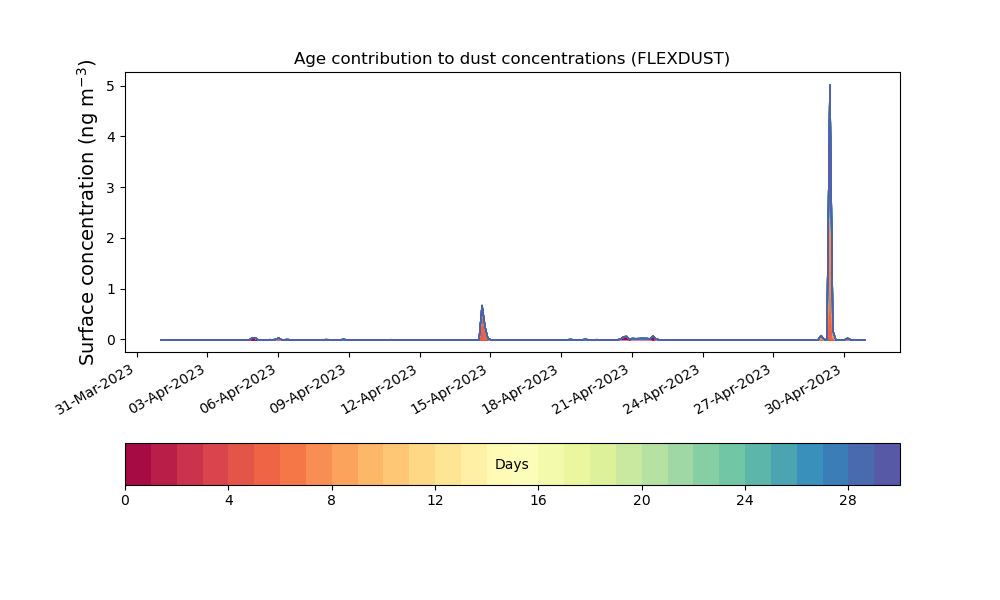 Age contribution to dust concentrations (FLEXDUST)

Surface concentration (ng m$^{-3}$)

5
4
3
2
1
0

31-Mar-2023
03-Apr-2023
06-Apr-2023
09-Apr-2023
12-Apr-2023
15-Apr-2023
18-Apr-2023
21-Apr-2023
24-Apr-2023
27-Apr-2023
30-Apr-2023

Days

0
4
8
12
16
20
24
28